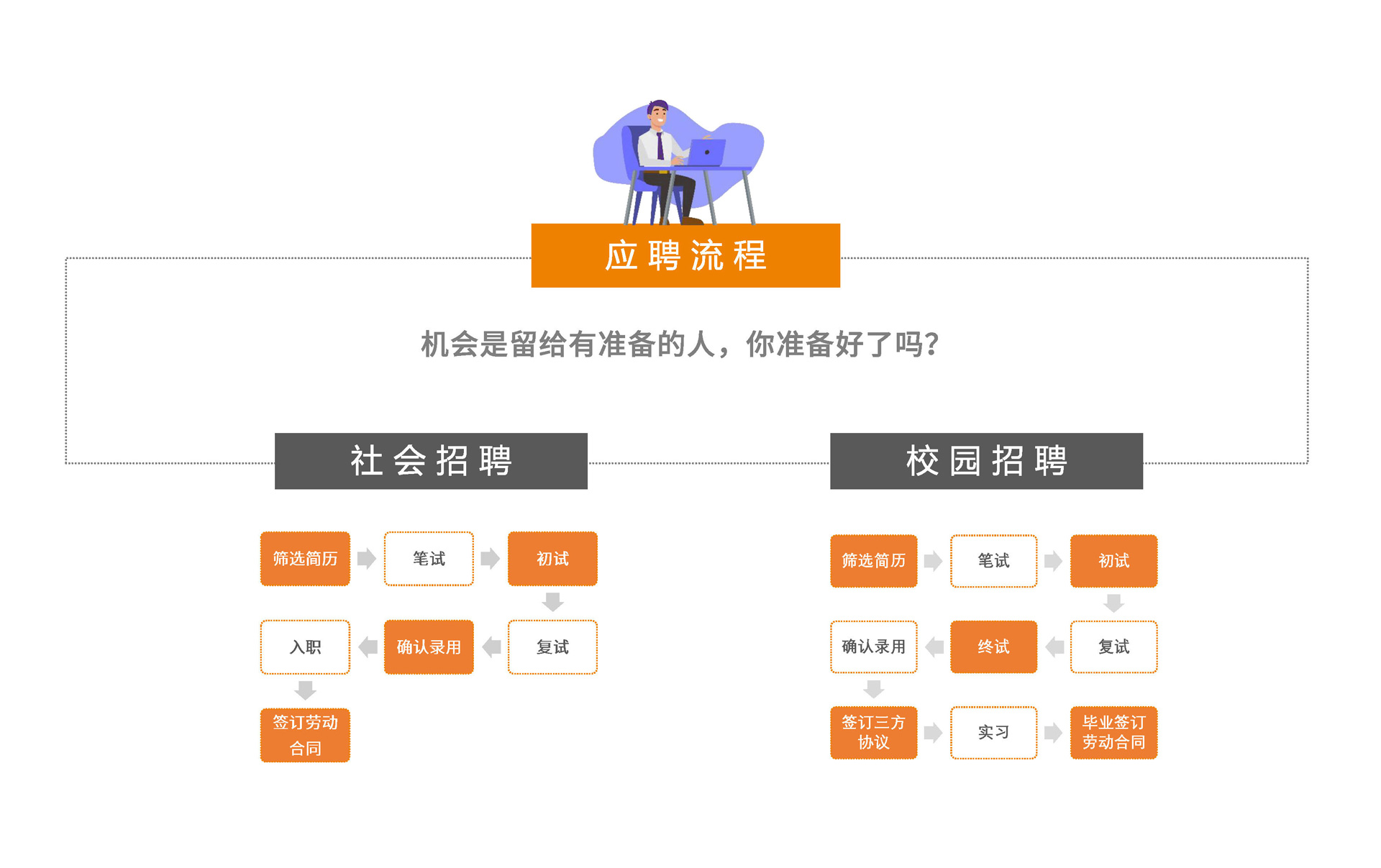 应聘流程

机会是留给有准备的人，你准备好了吗?

社会招聘

筛选简历
笔试
初试
复试
确认录用
入职
签订劳动合同

校园招聘

筛选简历
笔试
初试
复试
终试
确认录用
签订三方协议
实习
毕业签订劳动合同